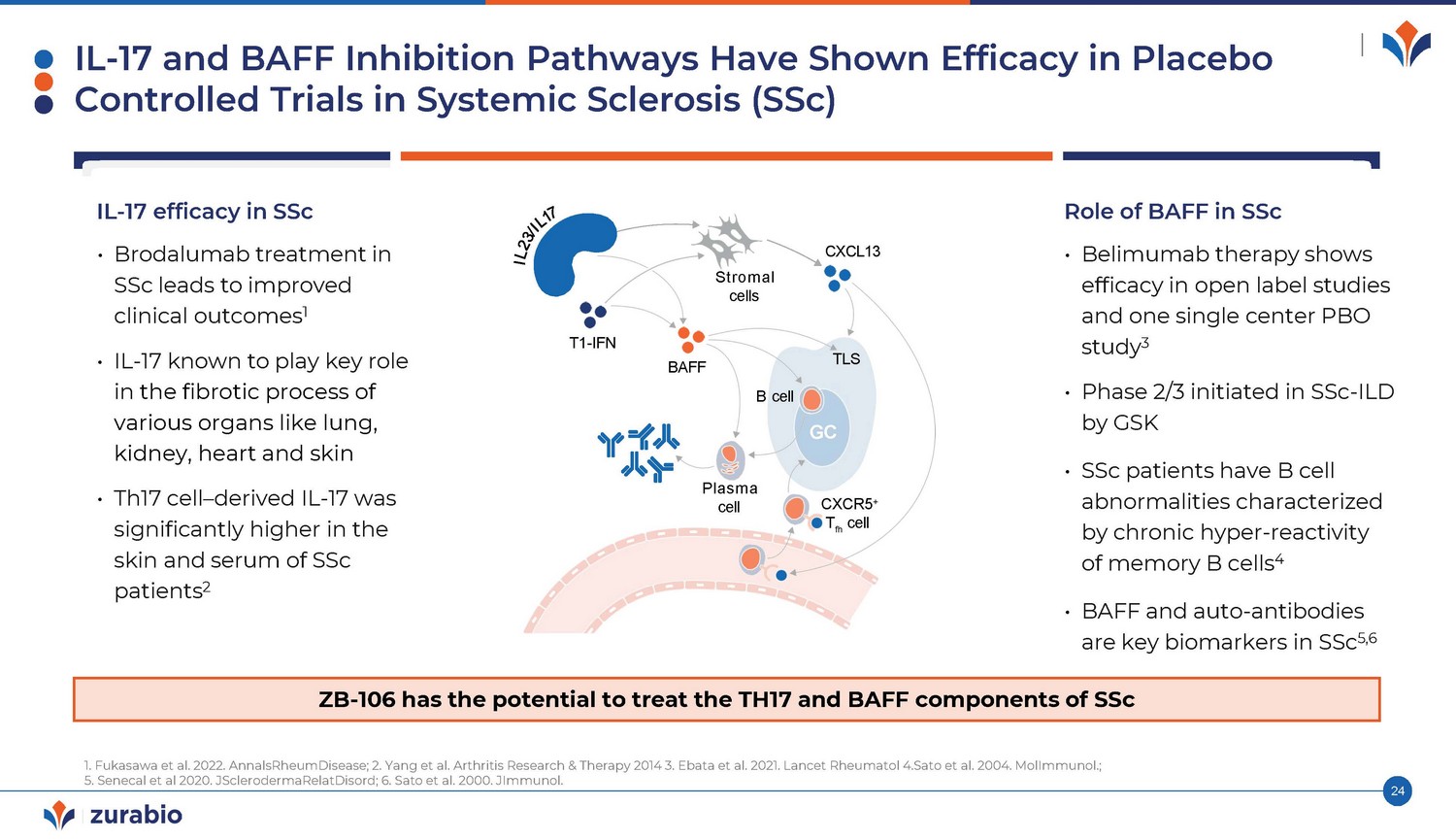 IL-17 and BAFF Inhibition Pathways Have Shown Efficacy in Placebo Controlled Trials in Systemic Sclerosis (SSc)

IL-17 efficacy in SSc

• Brodalumab treatment in SSc leads to improved clinical outcomes$^1$

• IL-17 known to play key role in the fibrotic process of various organs like lung, kidney, heart and skin

• Th17 cell–derived IL-17 was significantly higher in the skin and serum of SSc patients$^2$

IL23/IL17

Stromal cells

CXCL13

T1-IFN

BAFF

TLS

B cell

GC

Plasma cell

CXCR5$^+$ T$_{fh}$ cell

Role of BAFF in SSc

• Belimumab therapy shows efficacy in open label studies and one single center PBO study$^3$

• Phase 2/3 initiated in SSc-ILD by GSK

• SSc patients have B cell abnormalities characterized by chronic hyper-reactivity of memory B cells$^4$

• BAFF and auto-antibodies are key biomarkers in SSc$^{5,6}$

ZB-106 has the potential to treat the TH17 and BAFF components of SSc

1. Fukasawa et al. 2022. AnnalsRheumDisease; 2. Yang et al. Arthritis Research & Therapy 2014 3. Ebata et al. 2021. Lancet Rheumatol 4.Sato et al. 2004. MolImmunol.; 5. Senecal et al 2020. JSclerodermaRelatDisord; 6. Sato et al. 2000. JImmunol.

24

zurabio